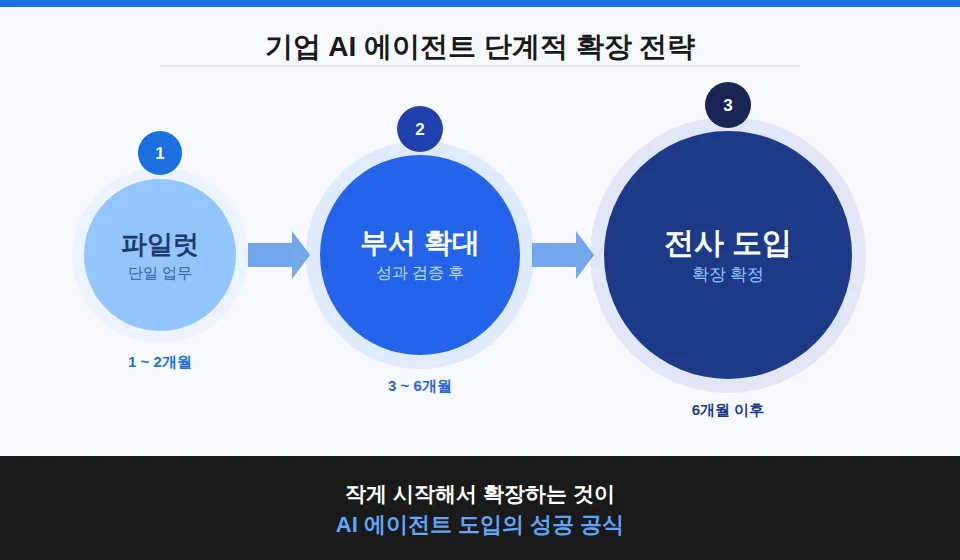 기업 AI 에이전트 단계적 확장 전략

1
파일럿
단일 업무
1 ~ 2개월

2
부서 확대
성과 검증 후
3 ~ 6개월

3
전사 도입
확장 확정
6개월 이후

작게 시작해서 확장하는 것이
AI 에이전트 도입의 성공 공식